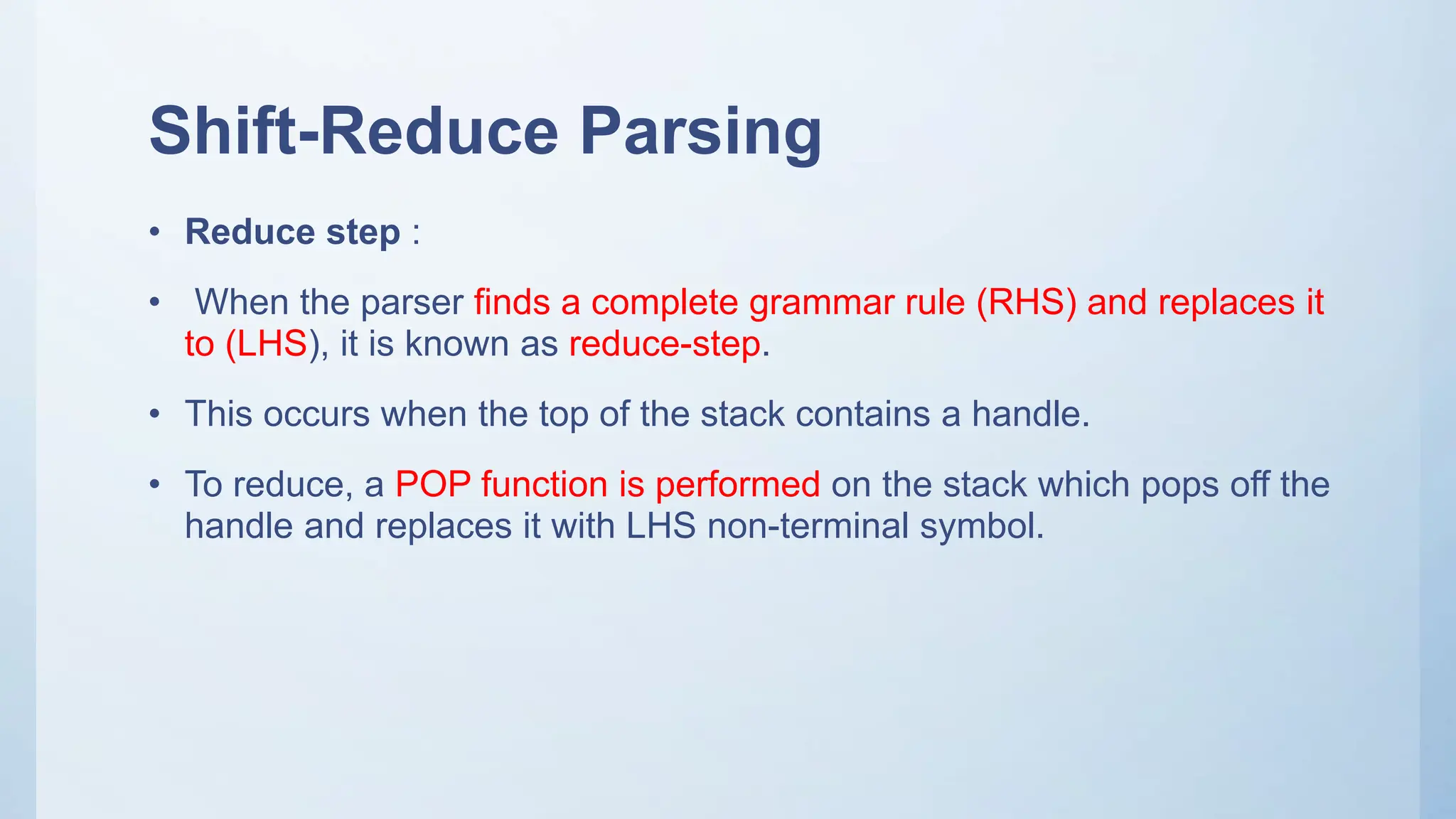 Shift-Reduce Parsing

• Reduce step :

• When the parser finds a complete grammar rule (RHS) and replaces it to (LHS), it is known as reduce-step.

• This occurs when the top of the stack contains a handle.

• To reduce, a POP function is performed on the stack which pops off the handle and replaces it with LHS non-terminal symbol.